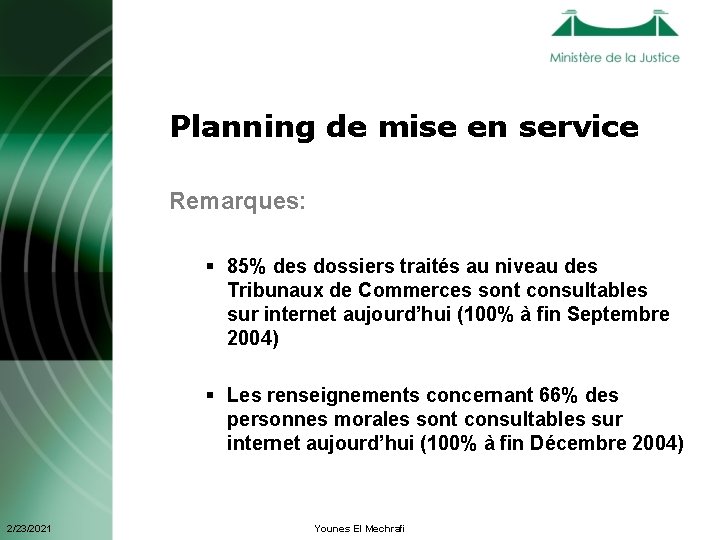 Ministère de la Justice

Planning de mise en service

Remarques:

▪ 85% des dossiers traités au niveau des Tribunaux de Commerces sont consultables sur internet aujourd'hui (100% à fin Septembre 2004)

▪ Les renseignements concernant 66% des personnes morales sont consultables sur internet aujourd'hui (100% à fin Décembre 2004)

2/23/2021

Younes El Mechrafi